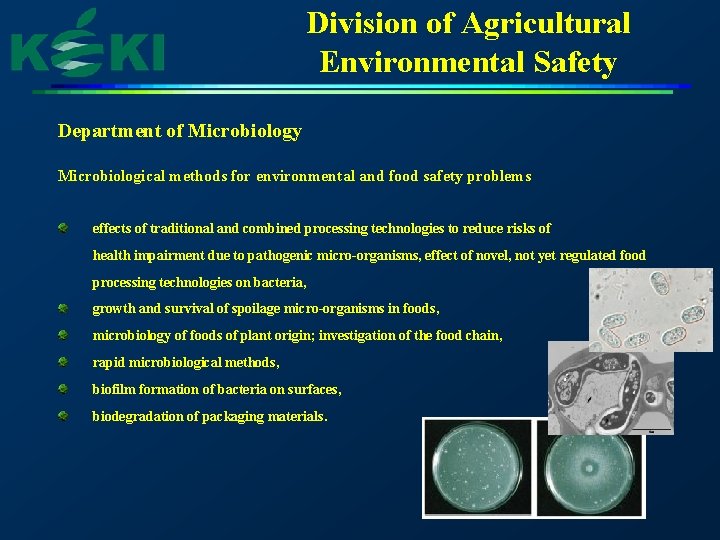 KÉKI

Division of Agricultural Environmental Safety

Department of Microbiology

Microbiological methods for environmental and food safety problems

effects of traditional and combined processing technologies to reduce risks of health impairment due to pathogenic micro-organisms, effect of novel, not yet regulated food processing technologies on bacteria,

growth and survival of spoilage micro-organisms in foods,

microbiology of foods of plant origin; investigation of the food chain,

rapid microbiological methods,

biofilm formation of bacteria on surfaces,

biodegradation of packaging materials.